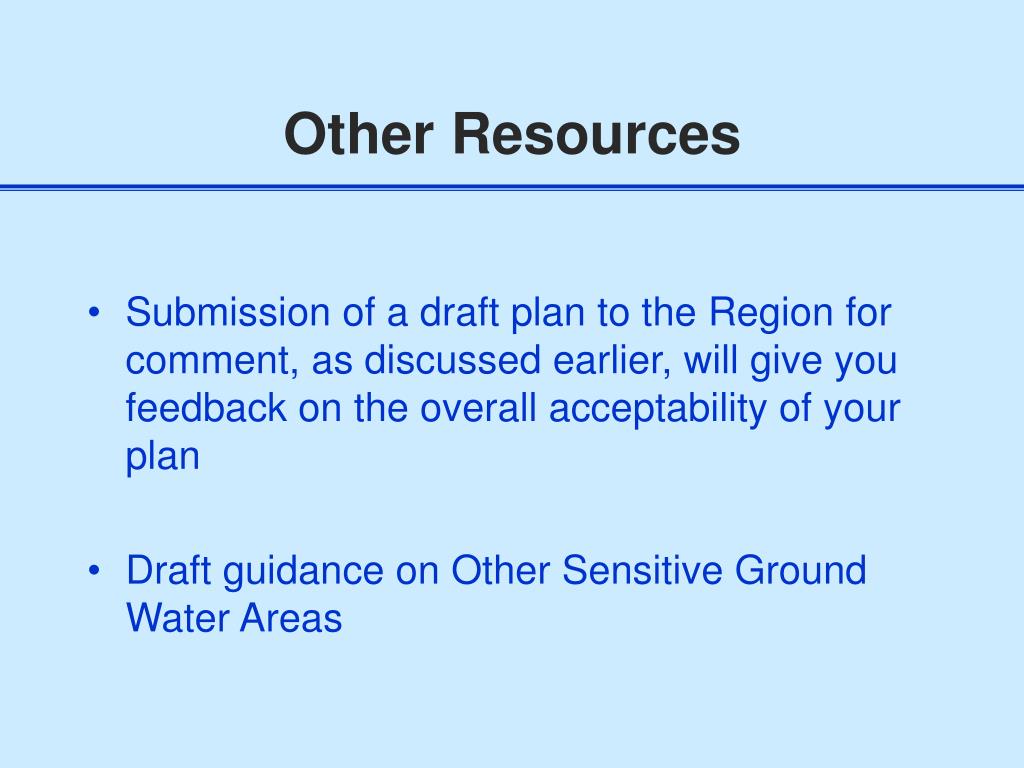 Other Resources

• Submission of a draft plan to the Region for comment, as discussed earlier, will give you feedback on the overall acceptability of your plan

• Draft guidance on Other Sensitive Ground Water Areas